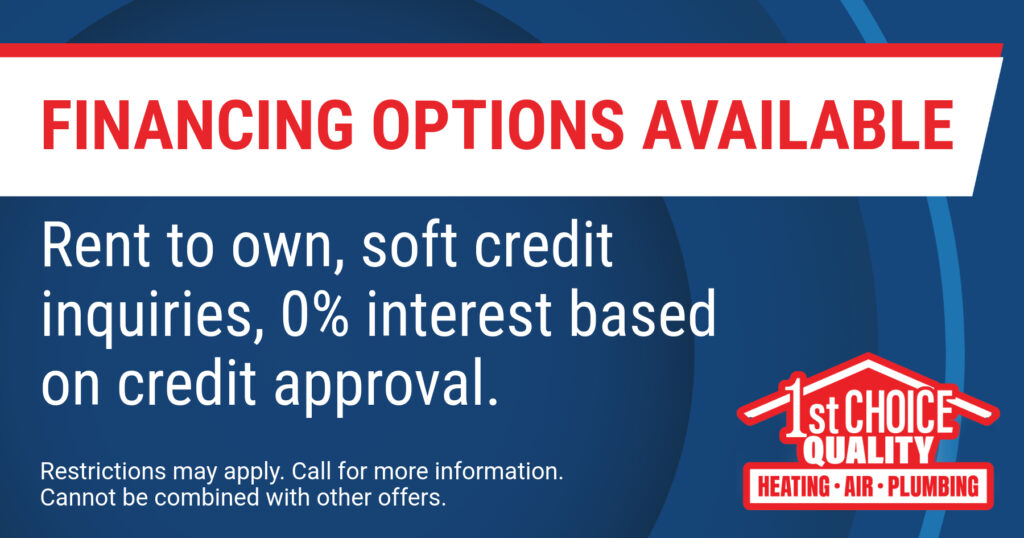 FINANCING OPTIONS AVAILABLE

Rent to own, soft credit inquiries, 0% interest based on credit approval.

Restrictions may apply. Call for more information. Cannot be combined with other offers.

1st CHOICE QUALITY
HEATING · AIR · PLUMBING